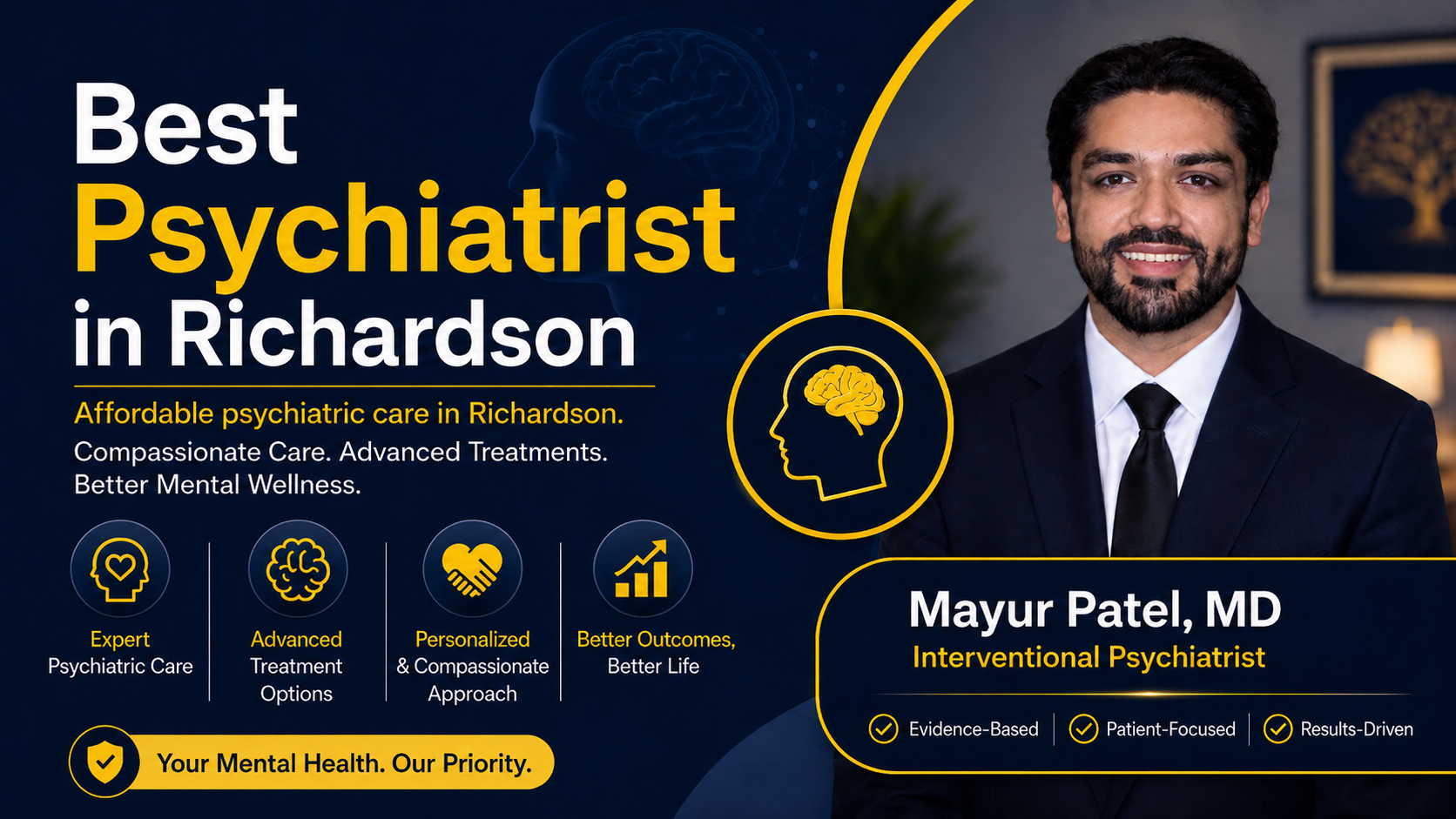 Best Psychiatrist in Richardson

Affordable psychiatric care in Richardson.
Compassionate Care. Advanced Treatments. Better Mental Wellness.

Expert Psychiatric Care

Advanced Treatment Options

Personalized & Compassionate Approach

Better Outcomes, Better Life

Your Mental Health. Our Priority.

Mayur Patel, MD
Interventional Psychiatrist

Evidence-Based
Patient-Focused
Results-Driven